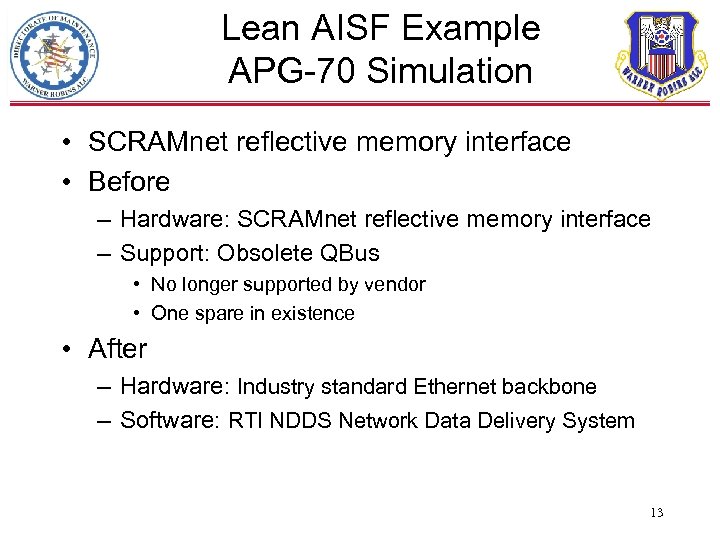 DIRECTORATE OF MAINTENANCE
WARNER ROBINS ALC

Lean AISF Example
APG-70 Simulation

WARNER ROBINS ALC

• SCRAMnet reflective memory interface
• Before
– Hardware: SCRAMnet reflective memory interface
– Support: Obsolete QBus
• No longer supported by vendor
• One spare in existence
• After
– Hardware: Industry standard Ethernet backbone
– Software: RTI NDDS Network Data Delivery System

13